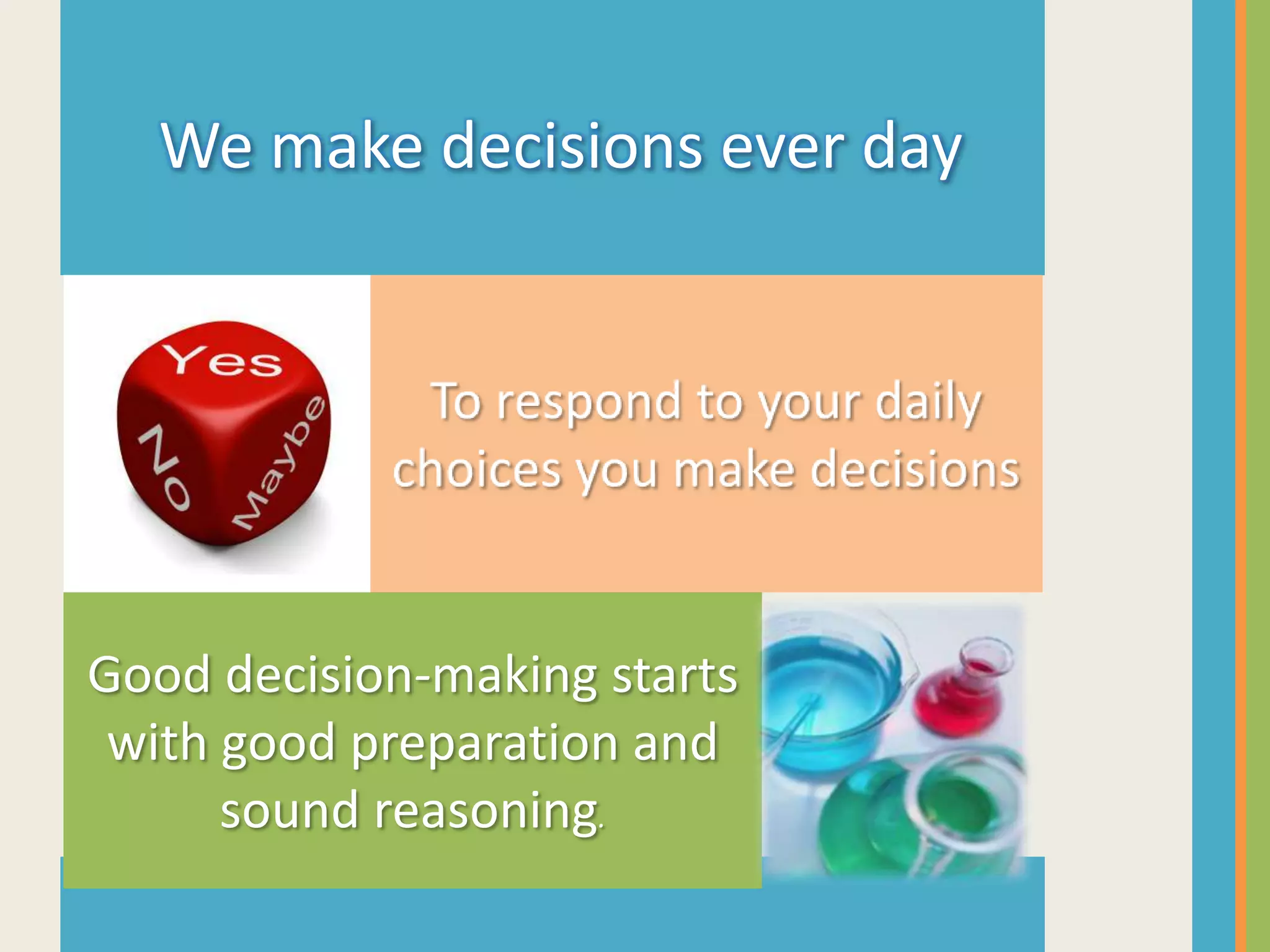 We make decisions ever day

Yes
No
Maybe

To respond to your daily choices you make decisions

Good decision-making starts with good preparation and sound reasoning.